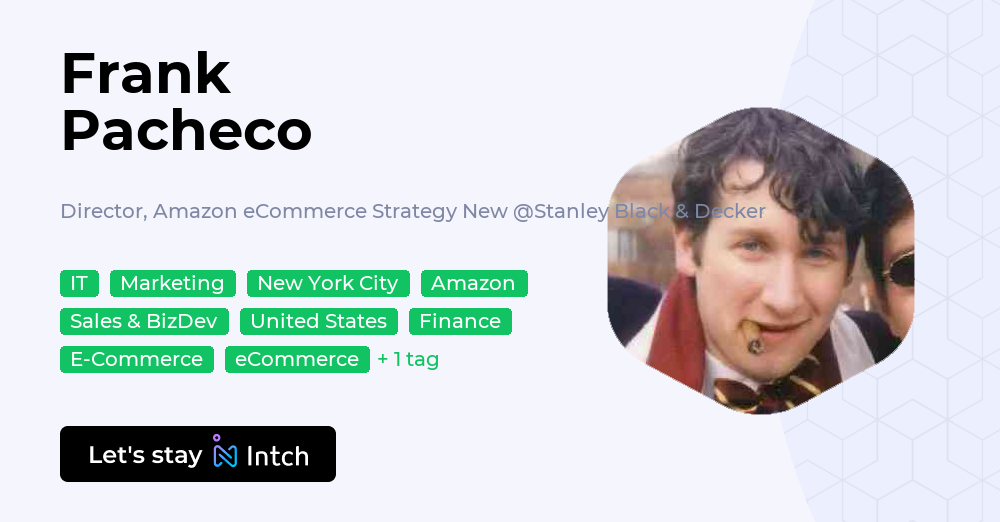 Frank Pacheco

Director, Amazon eCommerce Strategy New @Stanley Black & Decker

IT Marketing New York City Amazon
Sales & BizDev United States Finance
E-Commerce eCommerce + 1 tag

Let's stay Intch